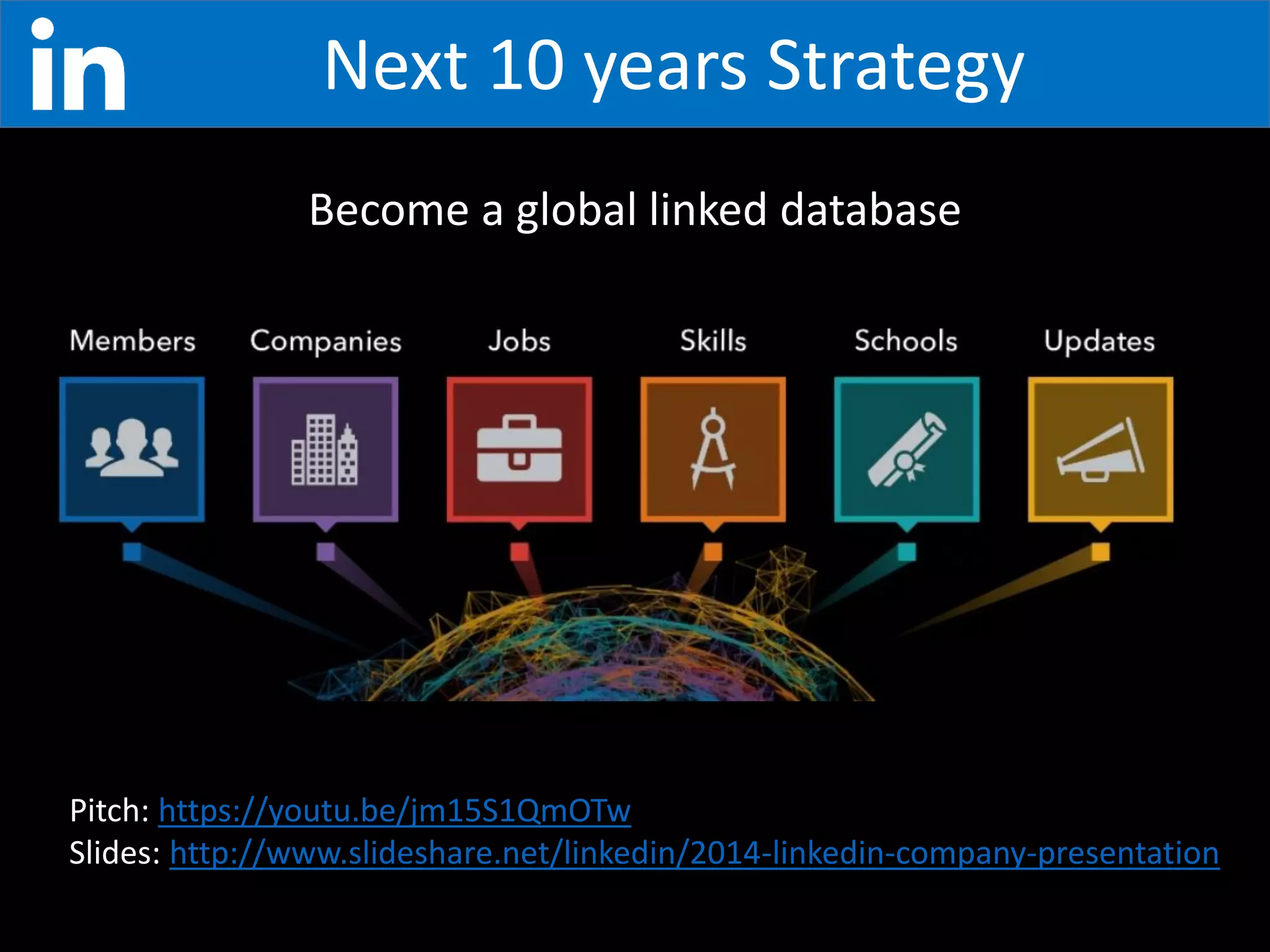 in

Next 10 years Strategy

Become a global linked database

Members Companies Jobs Skills Schools Updates

Pitch: https://youtu.be/jm15S1QmOTw
Slides: http://www.slideshare.net/linkedin/2014-linkedin-company-presentation